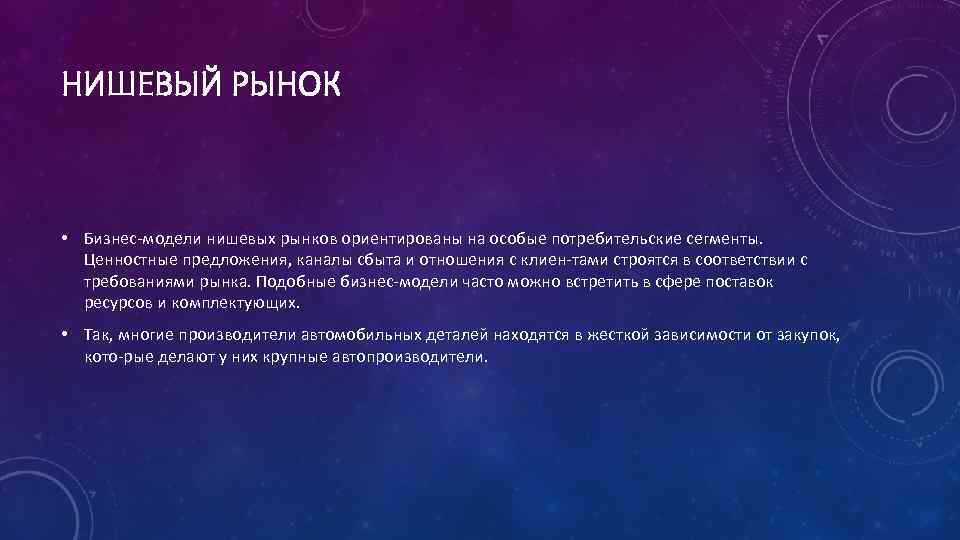 НИШЕВЫЙ РЫНОК

• Бизнес-модели нишевых рынков ориентированы на особые потребительские сегменты. Ценностные предложения, каналы сбыта и отношения с клиен-тами строятся в соответствии с требованиями рынка. Подобные бизнес-модели часто можно встретить в сфере поставок ресурсов и комплектующих.

• Так, многие производители автомобильных деталей находятся в жесткой зависимости от закупок, кото-рые делают у них крупные автопроизводители.